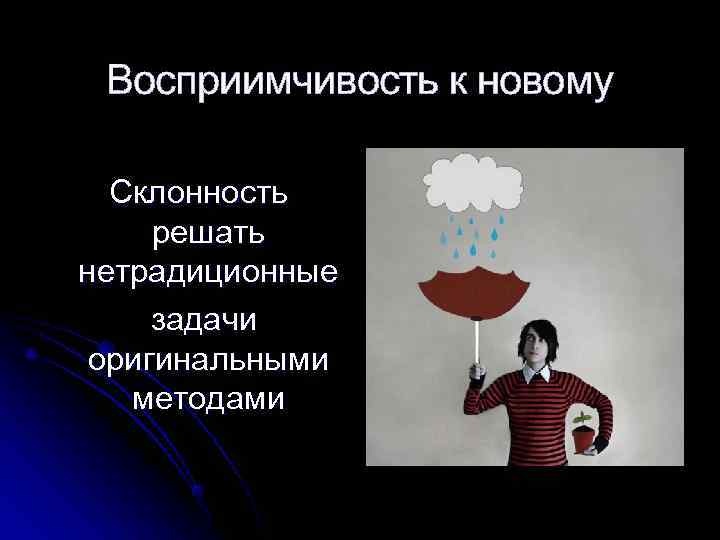 Восприимчивость к новому

Склонность решать нетрадиционные задачи оригинальными методами